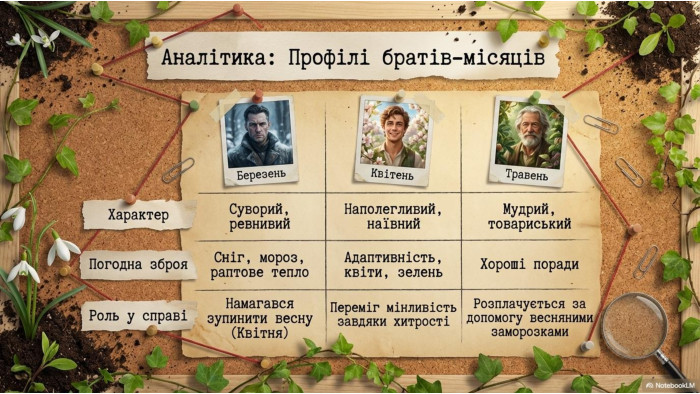 Аналітика: Профілі братів-місяців

| | Березень | Квітень | Травень |
|---|---|---|---|
| Характер | Суворий, ревнивий | Наполегливий, наївний | Мудрий, товариський |
| Погодна зброя | Сніг, мороз, раптове тепло | Адаптивність, квіти, зелень | Хороші поради |
| Роль у справі | Намагався зупинити весну (Квітня) | Переміг мінливість завдяки хитрості | Розплачується за допомогу весняними заморозками |

NotebookLM